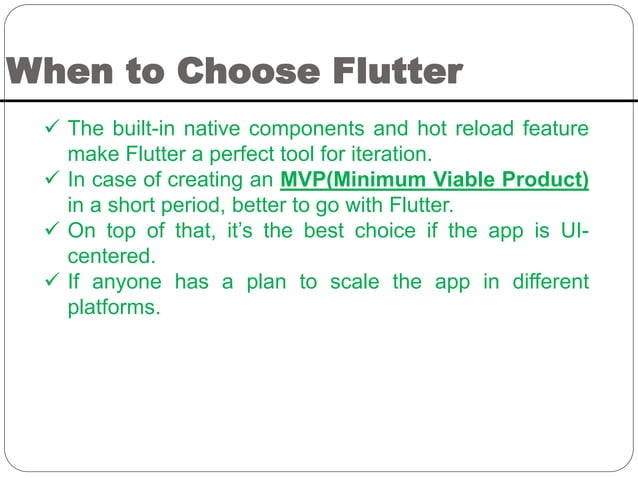 When to Choose Flutter

✓ The built-in native components and hot reload feature make Flutter a perfect tool for iteration.
✓ In case of creating an MVP(Minimum Viable Product) in a short period, better to go with Flutter.
✓ On top of that, it's the best choice if the app is UI-centered.
✓ If anyone has a plan to scale the app in different platforms.